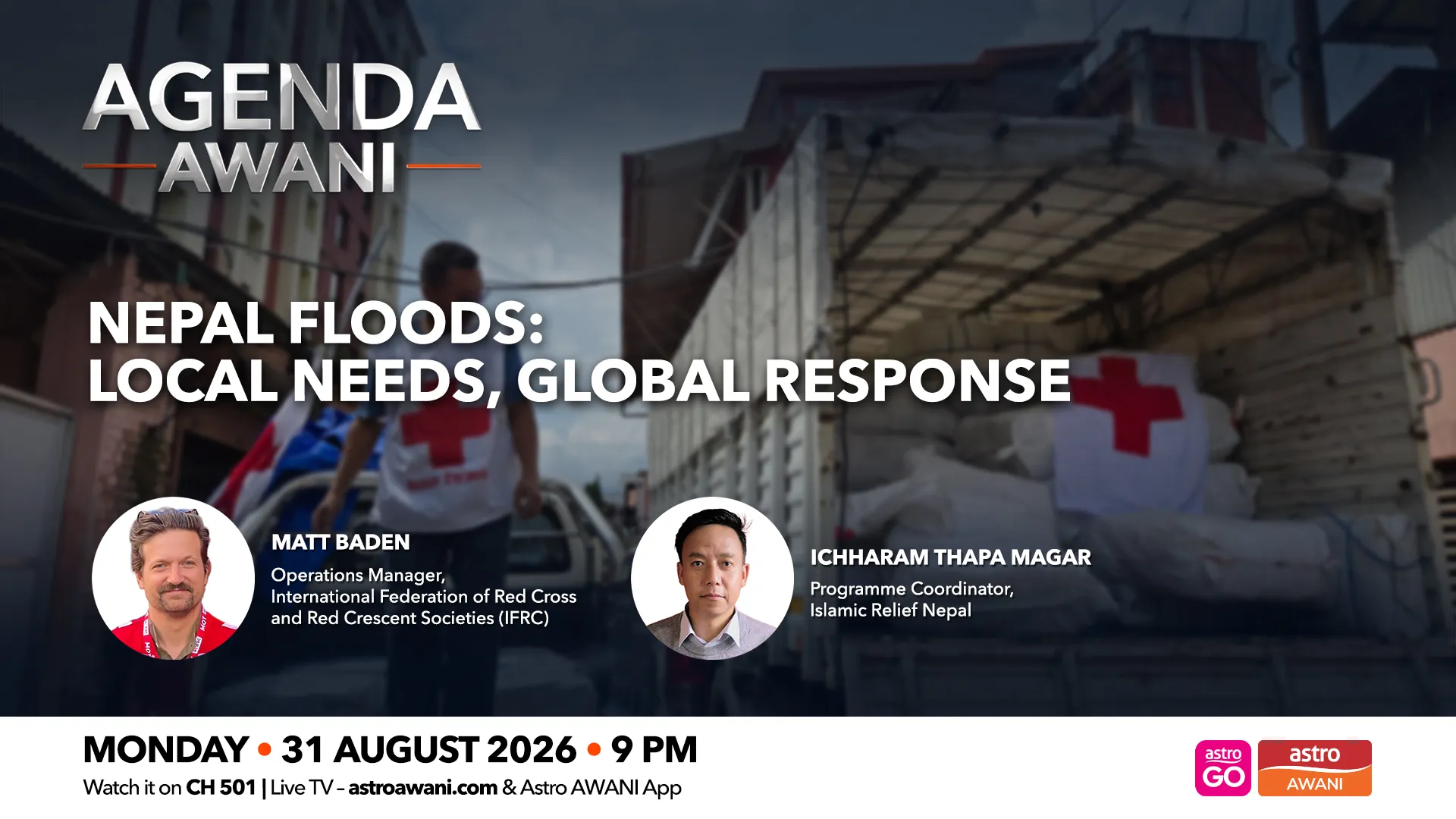 AGENDA AWANI

NEPAL FLOODS: LOCAL NEEDS, GLOBAL RESPONSE

MATT BADEN
Operations Manager, International Federation of Red Cross and Red Crescent Societies (IFRC)

ICHHARAM THAPA MAGAR
Programme Coordinator, Islamic Relief Nepal

MONDAY • 31 AUGUST 2026 • 9 PM
Watch it on CH 501 | Live TV – astroawani.com & Astro AWANI App

astro GO

astro AWANI